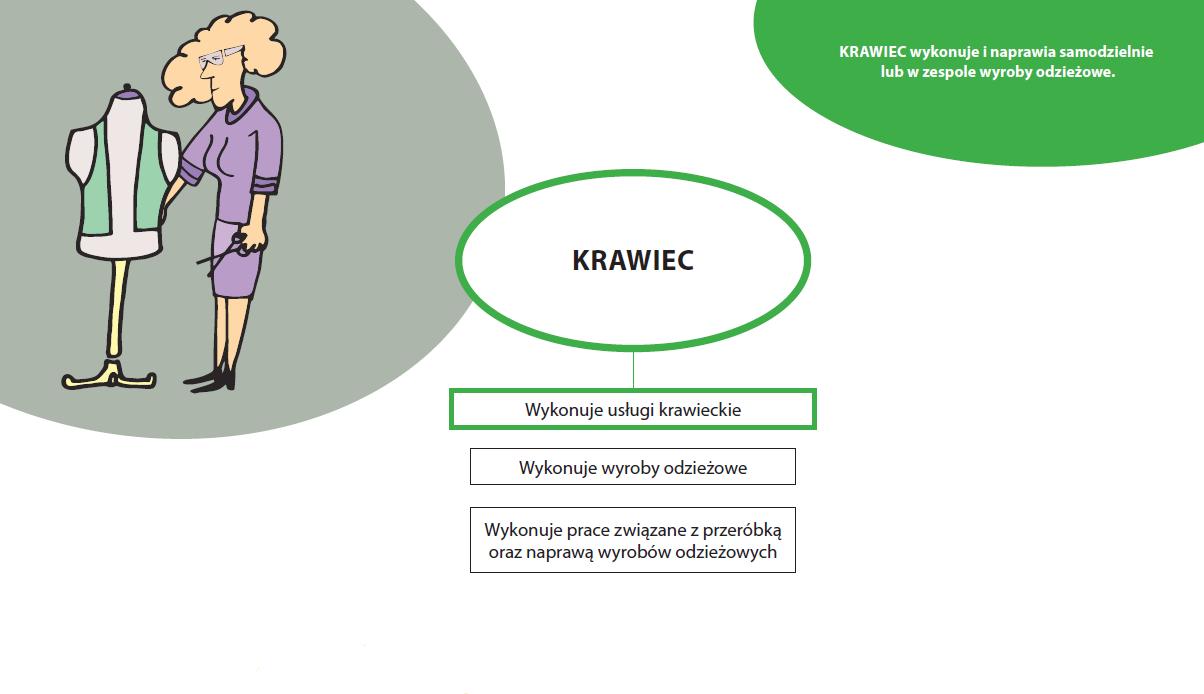 KRAWIEC wykonuje i naprawia samodzielnie lub w zespole wyroby odzieżowe.

KRAWIEC

Wykonuje usługi krawieckie

Wykonuje wyroby odzieżowe

Wykonuje prace związane z przeróbką oraz naprawą wyrobów odzieżowych